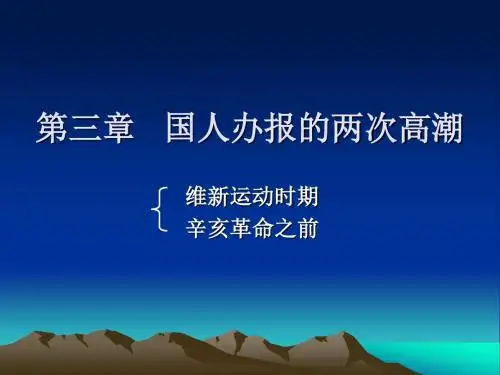 第三章 国人办报的两次高潮

维新运动时期
辛亥革命之前